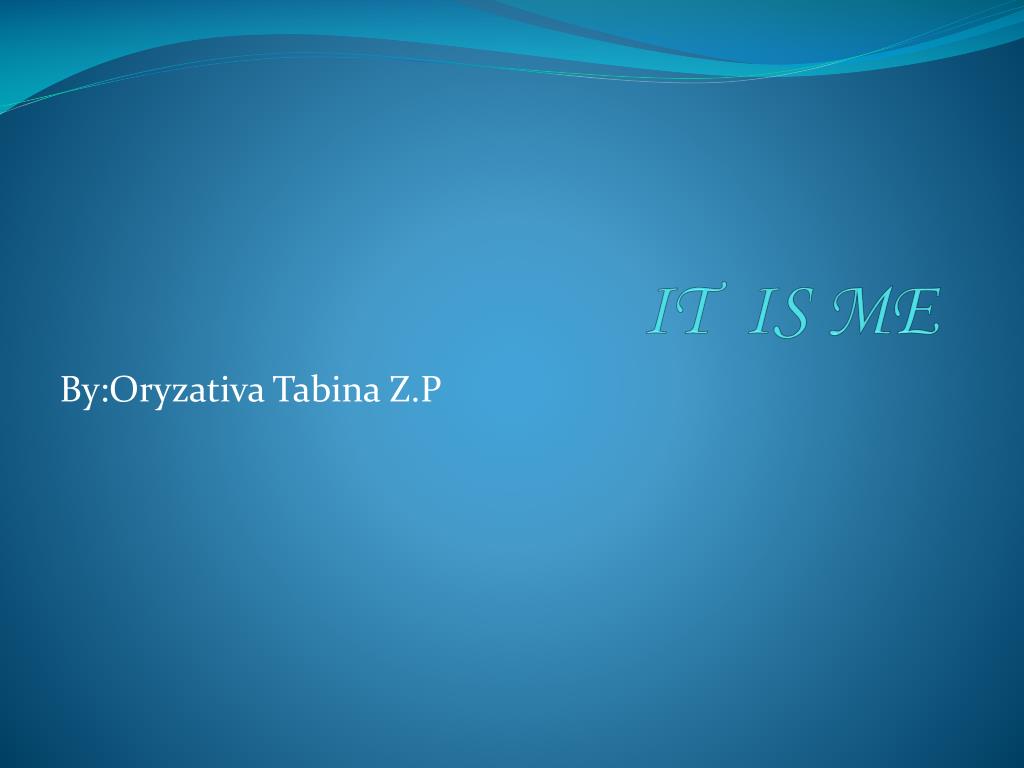 IT IS ME

By:Oryzativa Tabina Z.P